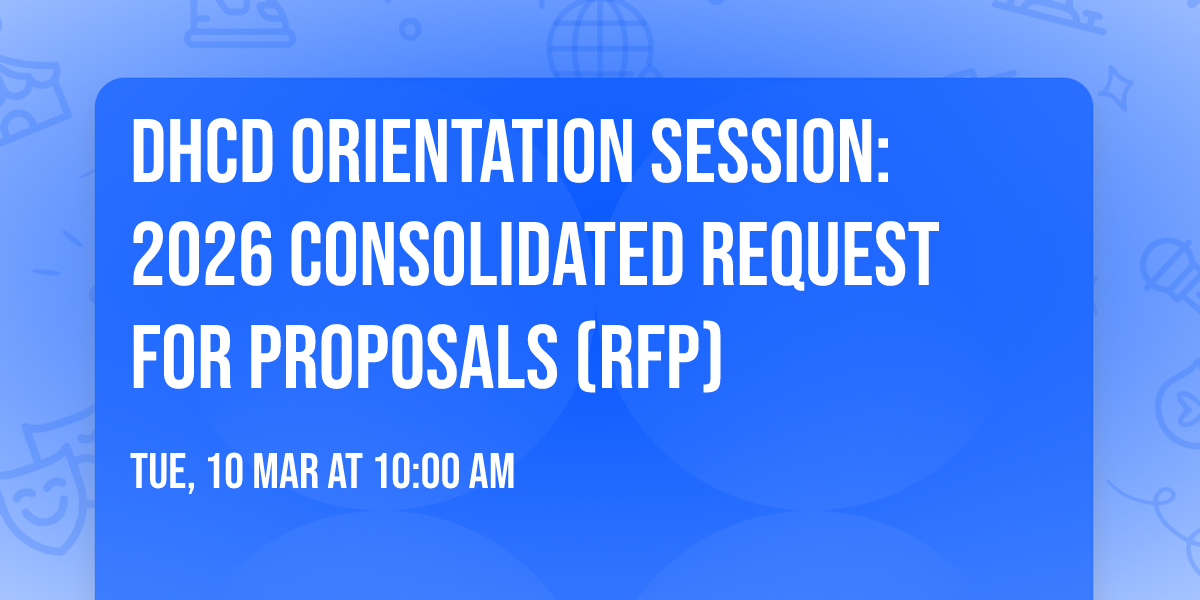 DHCD ORIENTATION SESSION: 2026 CONSOLIDATED REQUEST FOR PROPOSALS (RFP)

TUE, 10 MAR AT 10:00 AM